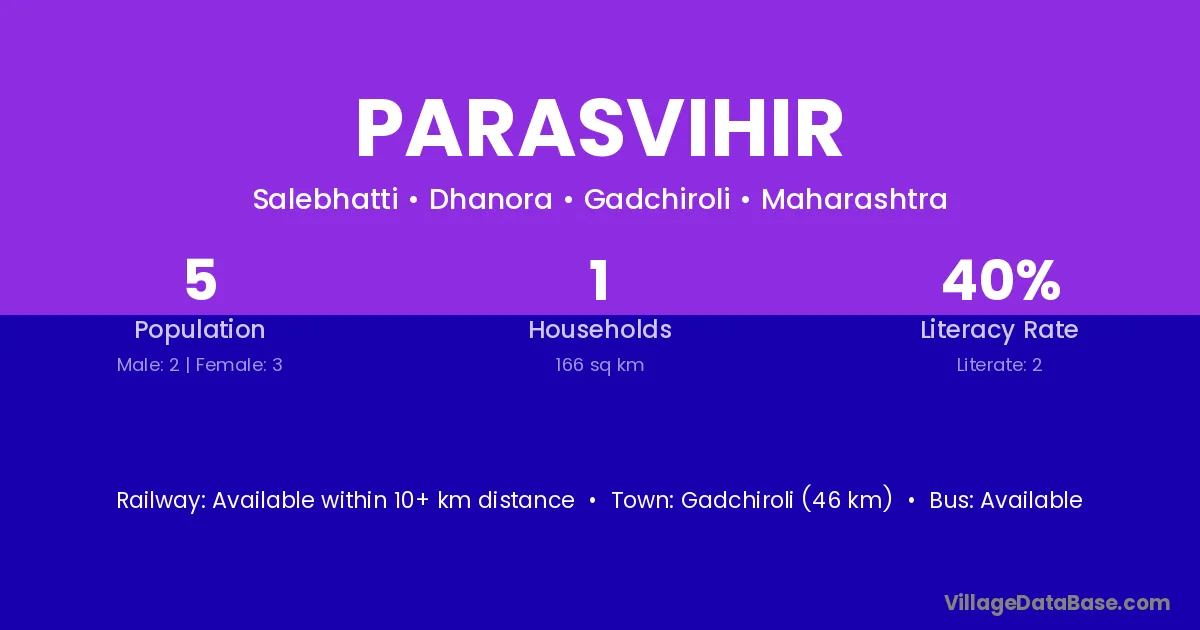 PARASVIHIR

Salebhatti • Dhanora • Gadchiroli • Maharashtra

5
Population
Male: 2 | Female: 3

1
Households
166 sq km

40%
Literacy Rate
Literate: 2

Railway: Available within 10+ km distance • Town: Gadchiroli (46 km) • Bus: Available

VillageDataBase.com